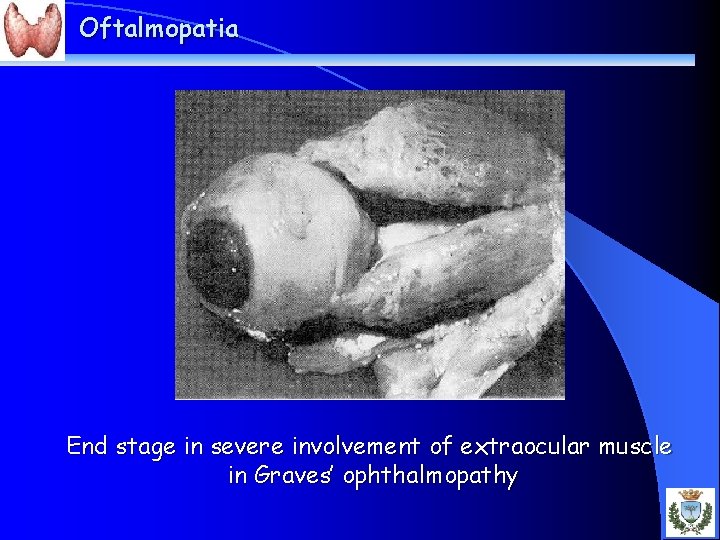 Oftalmopatia

End stage in severe involvement of extraocular muscle in Graves' ophthalmopathy